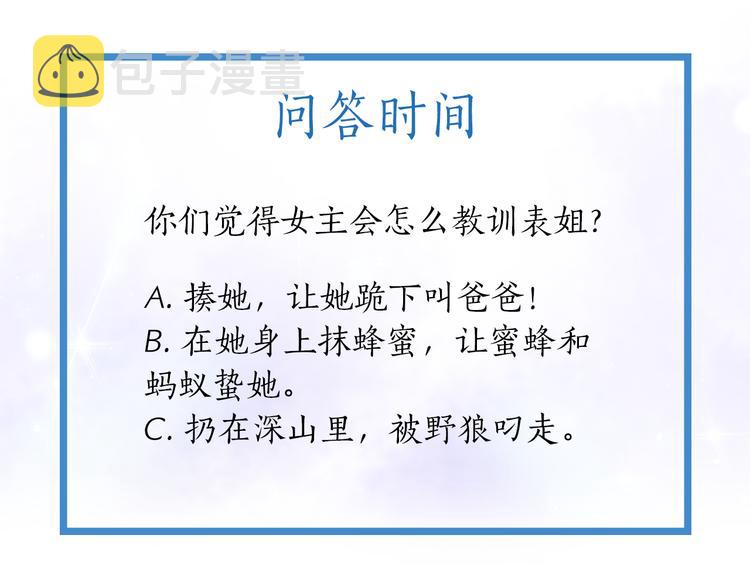 问答时间

你们觉得女主会怎么教训表姐?

A.揍她，让她跪下叫爸爸!
B.在她身上抹蜂蜜，让蜜蜂和蚂蚁蛰她。
C.扔在深山里，被野狼叼走。

包子漫畫